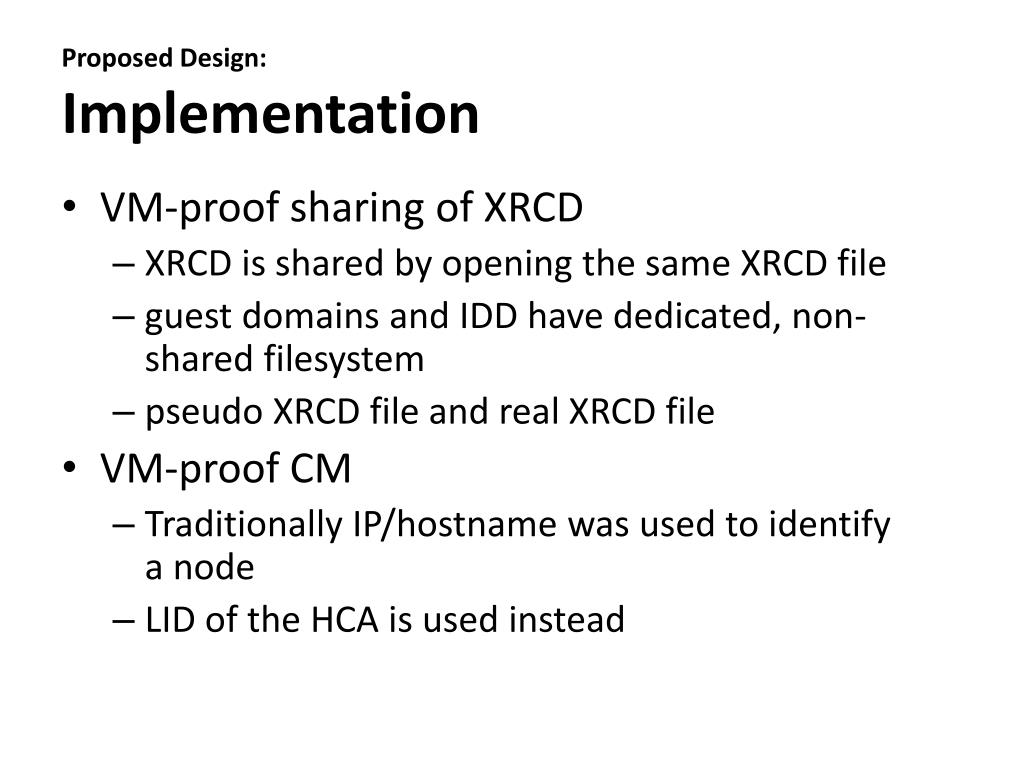 Proposed Design:
Implementation

• VM-proof sharing of XRCD
– XRCD is shared by opening the same XRCD file
– guest domains and IDD have dedicated, non-shared filesystem
– pseudo XRCD file and real XRCD file
• VM-proof CM
– Traditionally IP/hostname was used to identify a node
– LID of the HCA is used instead